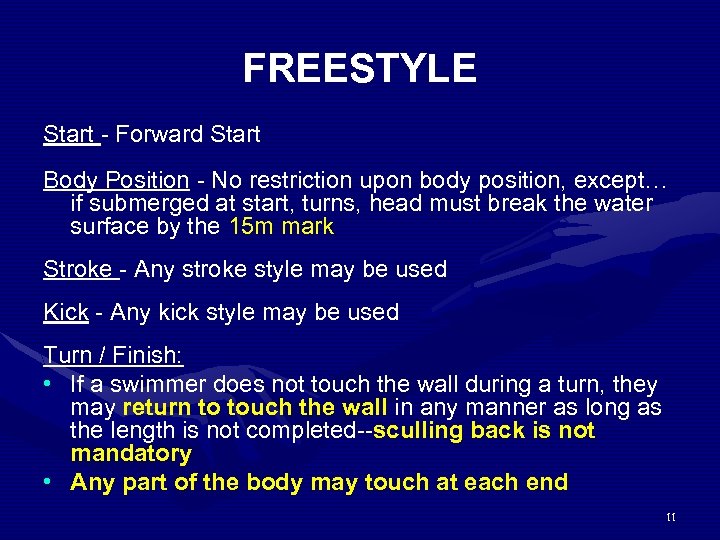 FREESTYLE

Start - Forward Start

Body Position - No restriction upon body position, except… if submerged at start, turns, head must break the water surface by the 15m mark

Stroke - Any stroke style may be used

Kick - Any kick style may be used

Turn / Finish:
• If a swimmer does not touch the wall during a turn, they may return to touch the wall in any manner as long as the length is not completed--sculling back is not mandatory
• Any part of the body may touch at each end

11